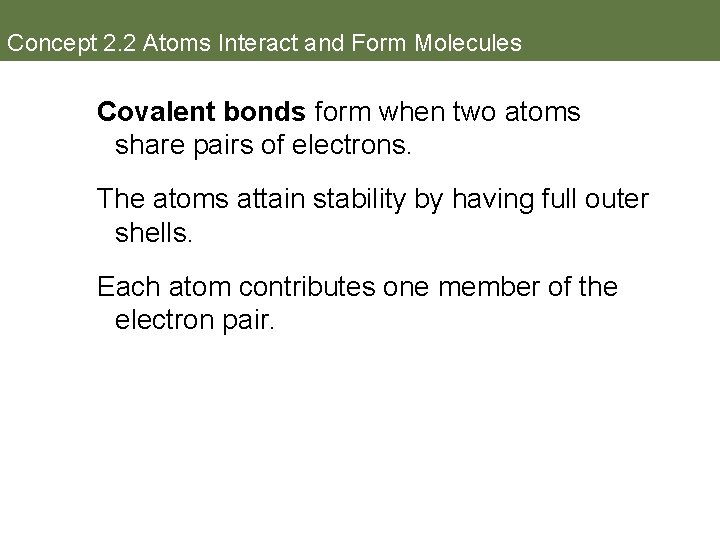 Concept 2.2 Atoms Interact and Form Molecules

Covalent bonds form when two atoms share pairs of electrons.

The atoms attain stability by having full outer shells.

Each atom contributes one member of the electron pair.